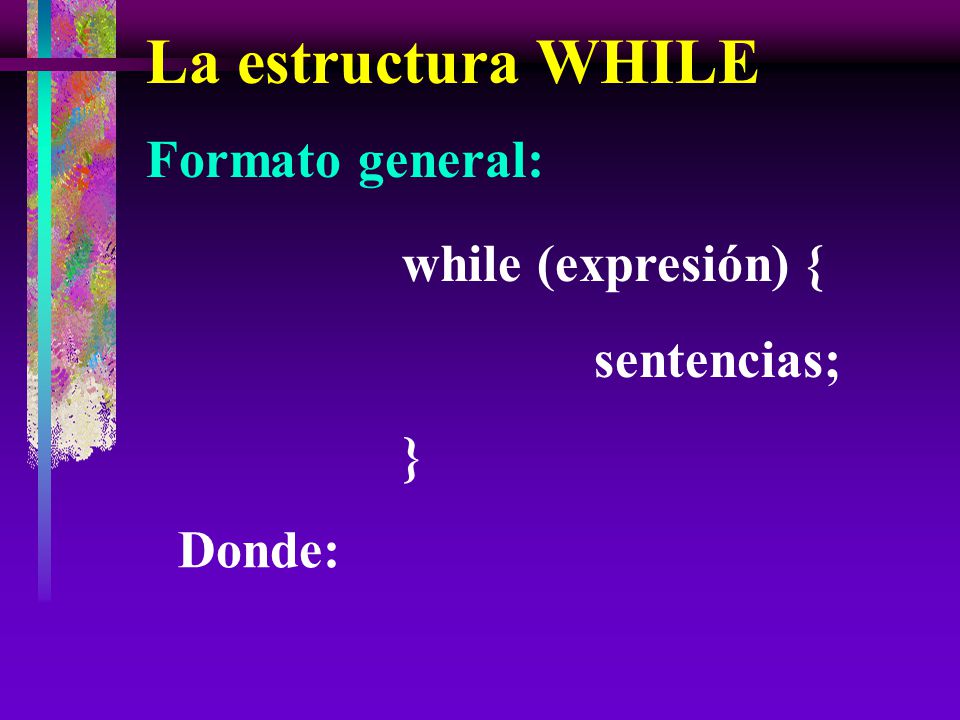 La estructura WHILE

Formato general:

while (expresión) {

sentencias;

}

Donde: